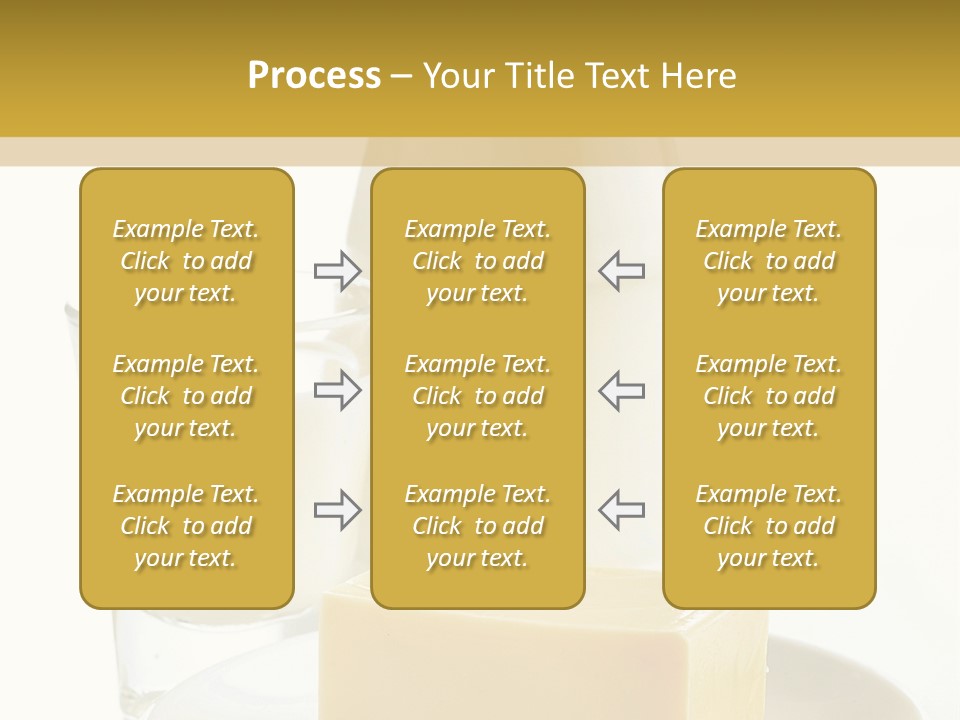 Process – Your Title Text Here

Example Text. Click to add your text.

Example Text. Click to add your text.

Example Text. Click to add your text.

Example Text. Click to add your text.

Example Text. Click to add your text.

Example Text. Click to add your text.

Example Text. Click to add your text.

Example Text. Click to add your text.

Example Text. Click to add your text.